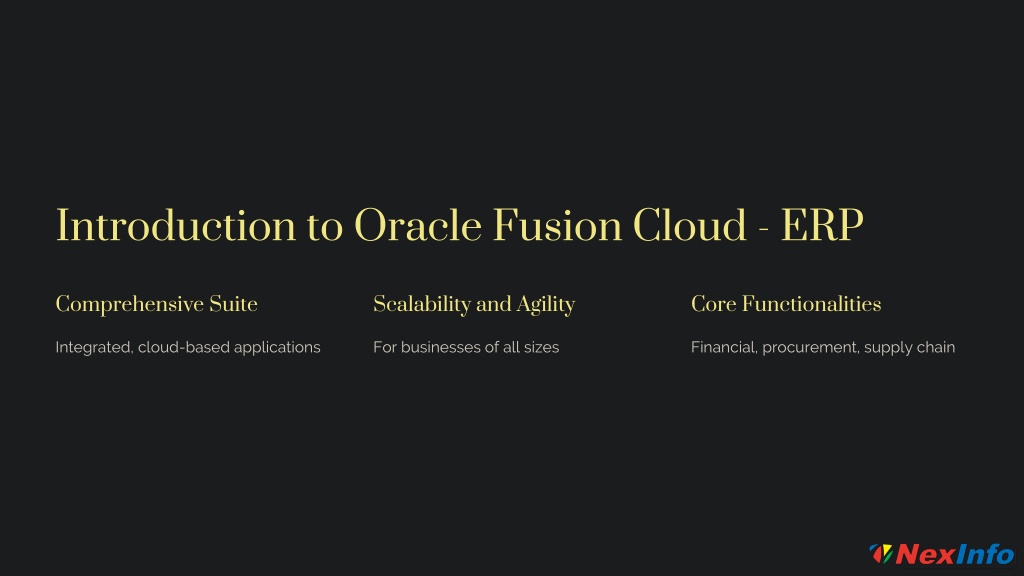 Introduction to Oracle Fusion Cloud - ERP

Comprehensive Suite

Integrated, cloud-based applications

Scalability and Agility

For businesses of all sizes

Core Functionalities

Financial, procurement, supply chain

NexInfo